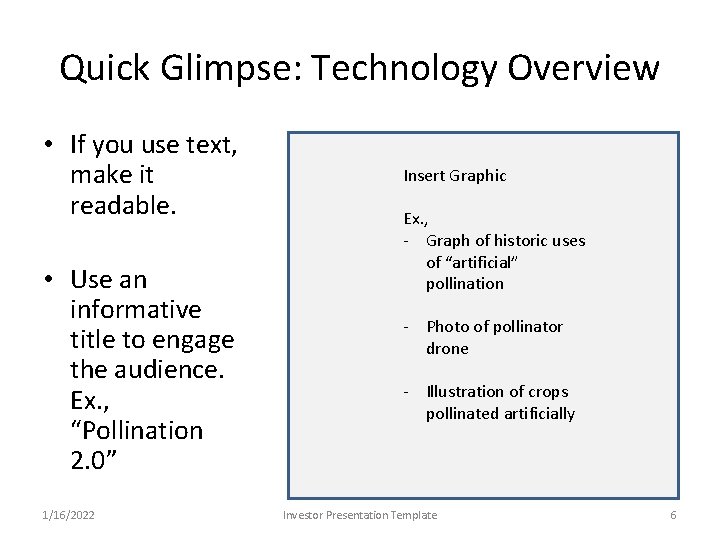 Quick Glimpse: Technology Overview

• If you use text, make it readable.

• Use an informative title to engage the audience. Ex., “Pollination 2.0”

Insert Graphic

Ex.,
- Graph of historic uses of “artificial” pollination

- Photo of pollinator drone

- Illustration of crops pollinated artificially

1/16/2022 Investor Presentation Template 6